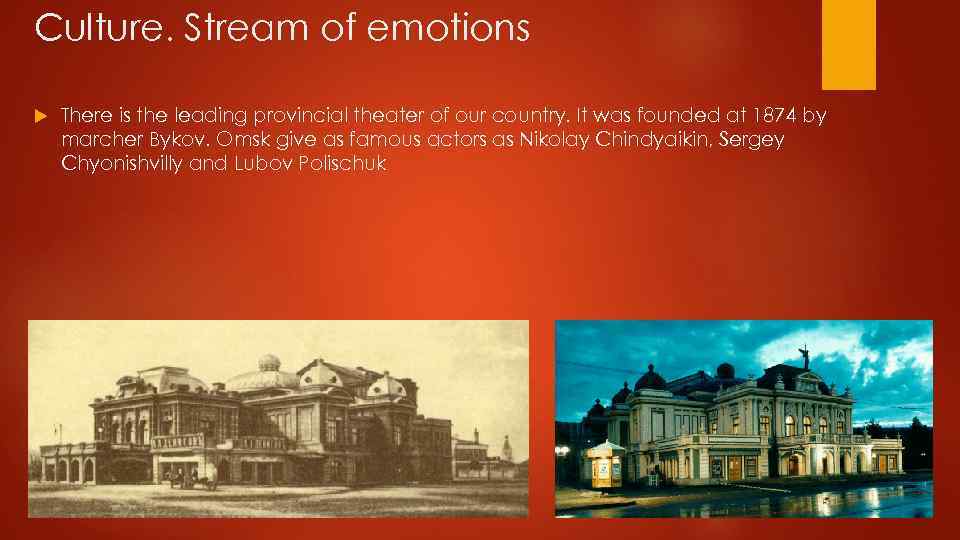 Culture. Stream of emotions

There is the leading provincial theater of our country. It was founded at 1874 by marcher Bykov. Omsk give as famous actors as Nikolay Chindyaikin, Sergey Chyonishvilly and Lubov Polischuk